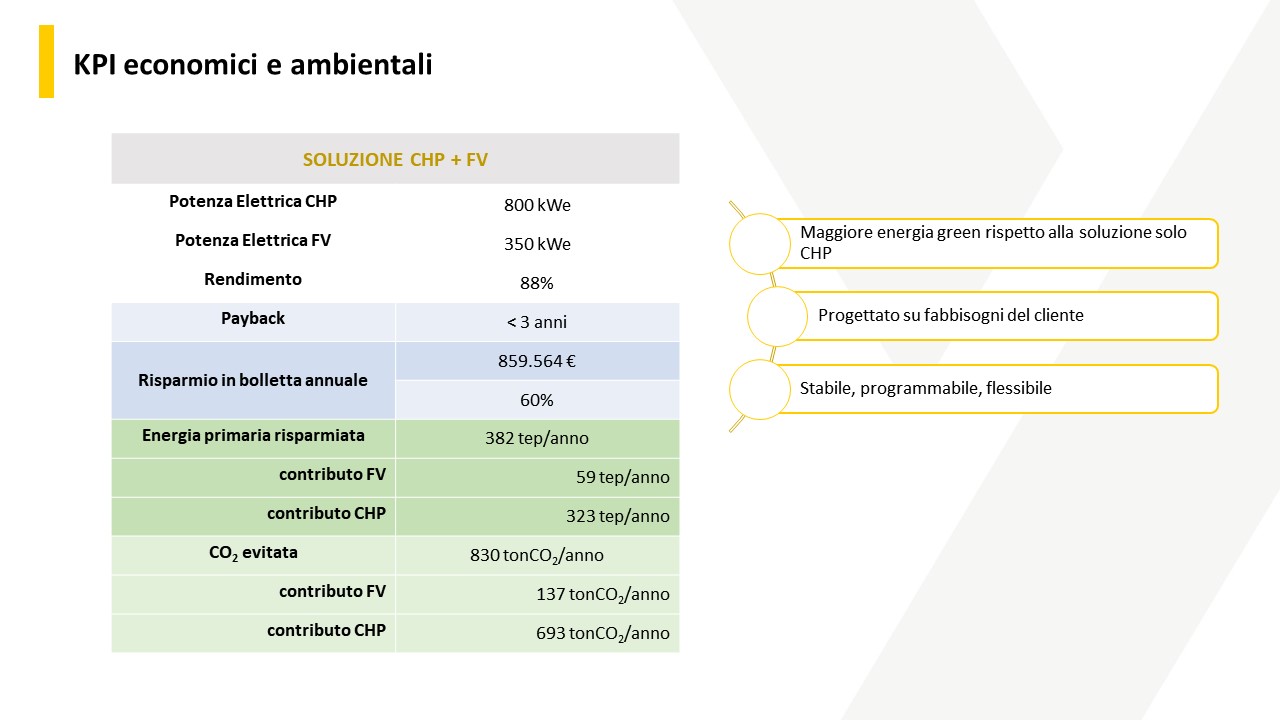 KPI economici e ambientali

| SOLUZIONE CHP + FV | |
|---|---|
| Potenza Elettrica CHP | 800 kWe |
| Potenza Elettrica FV | 350 kWe |
| Rendimento | 88% |
| Payback | < 3 anni |
| Risparmio in bolletta annuale | 859.564 € |
| | 60% |
| Energia primaria risparmiata | 382 tep/anno |
| contributo FV | 59 tep/anno |
| contributo CHP | 323 tep/anno |
| $CO_2$ evitata | 830 ton$CO_2$/anno |
| contributo FV | 137 ton$CO_2$/anno |
| contributo CHP | 693 ton$CO_2$/anno |

Maggiore energia green rispetto alla soluzione solo CHP

Progettato su fabbisogni del cliente

Stabile, programmabile, flessibile